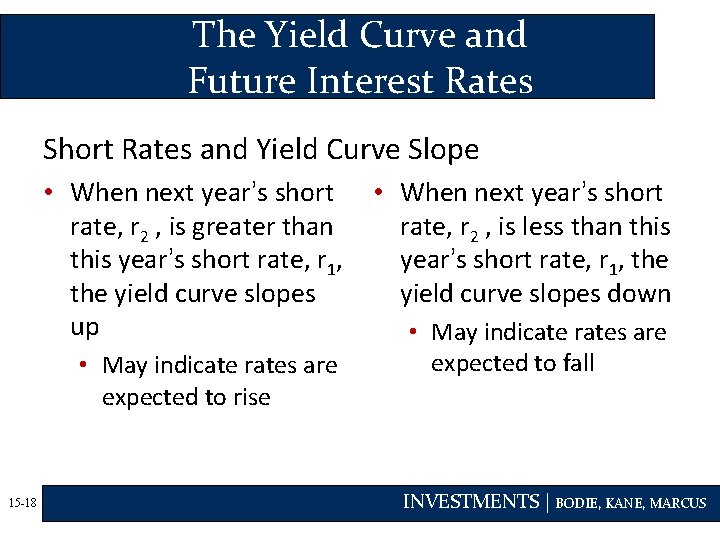 The Yield Curve and Future Interest Rates

Short Rates and Yield Curve Slope

• When next year's short rate, $r_2$ , is greater than this year's short rate, $r_1$, the yield curve slopes up
  • May indicate rates are expected to rise

• When next year's short rate, $r_2$ , is less than this year's short rate, $r_1$, the yield curve slopes down
  • May indicate rates are expected to fall

15-18

INVESTMENTS | BODIE, KANE, MARCUS